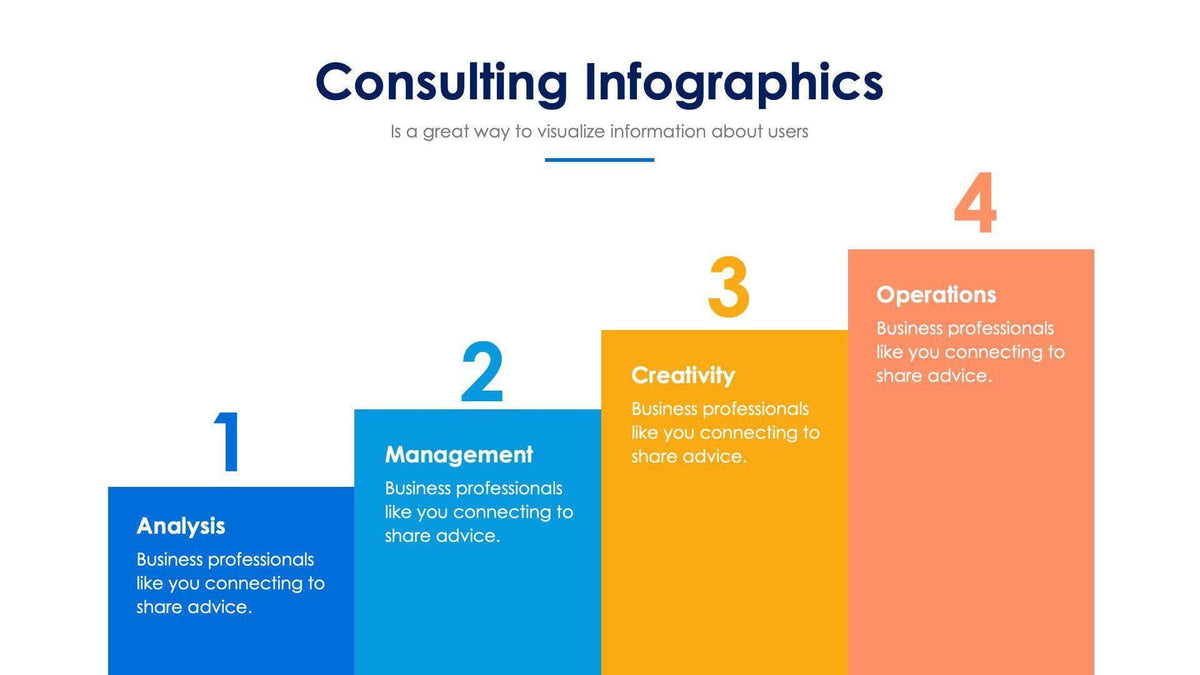 Consulting Infographics

Is a great way to visualize information about users

1

Analysis

Business professionals like you connecting to share advice.

2

Management

Business professionals like you connecting to share advice.

3

Creativity

Business professionals like you connecting to share advice.

4

Operations

Business professionals like you connecting to share advice.